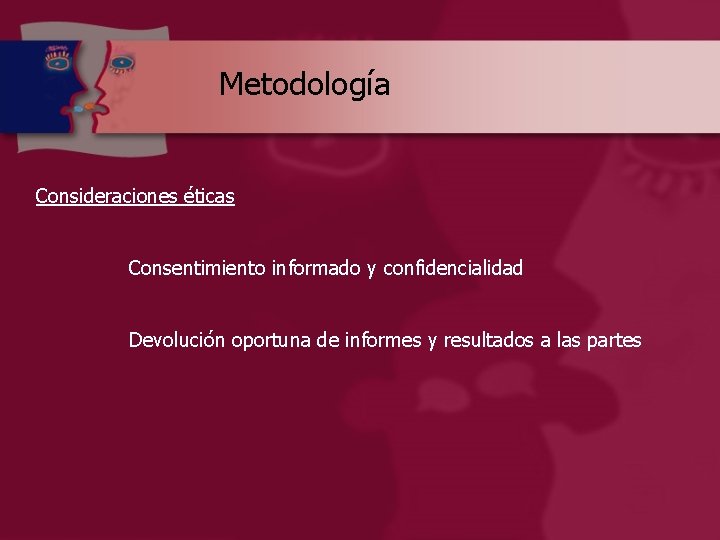 Metodología

Consideraciones éticas

Consentimiento informado y confidencialidad

Devolución oportuna de informes y resultados a las partes